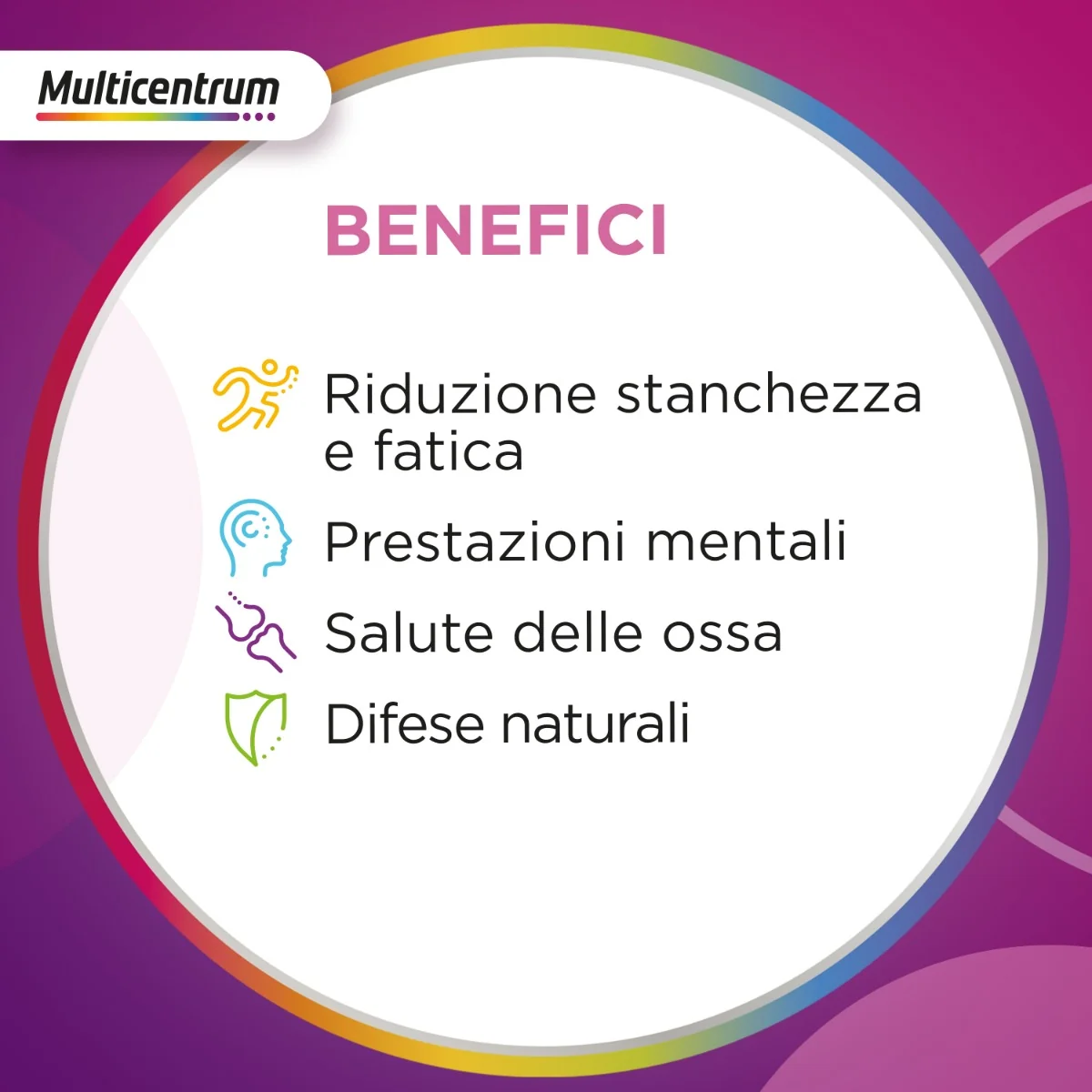 Multicentrum

BENEFICI

Riduzione stanchezza e fatica

Prestazioni mentali

Salute delle ossa

Difese naturali